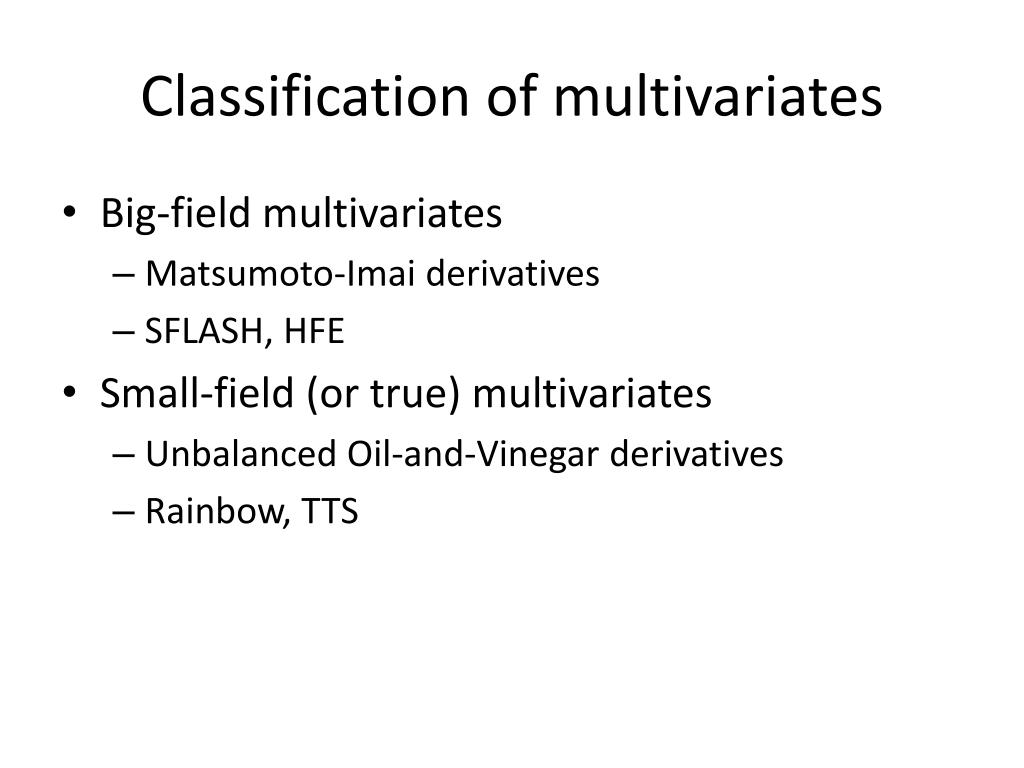 Classification of multivariates

• Big-field multivariates
– Matsumoto-Imai derivatives
– SFLASH, HFE
• Small-field (or true) multivariates
– Unbalanced Oil-and-Vinegar derivatives
– Rainbow, TTS